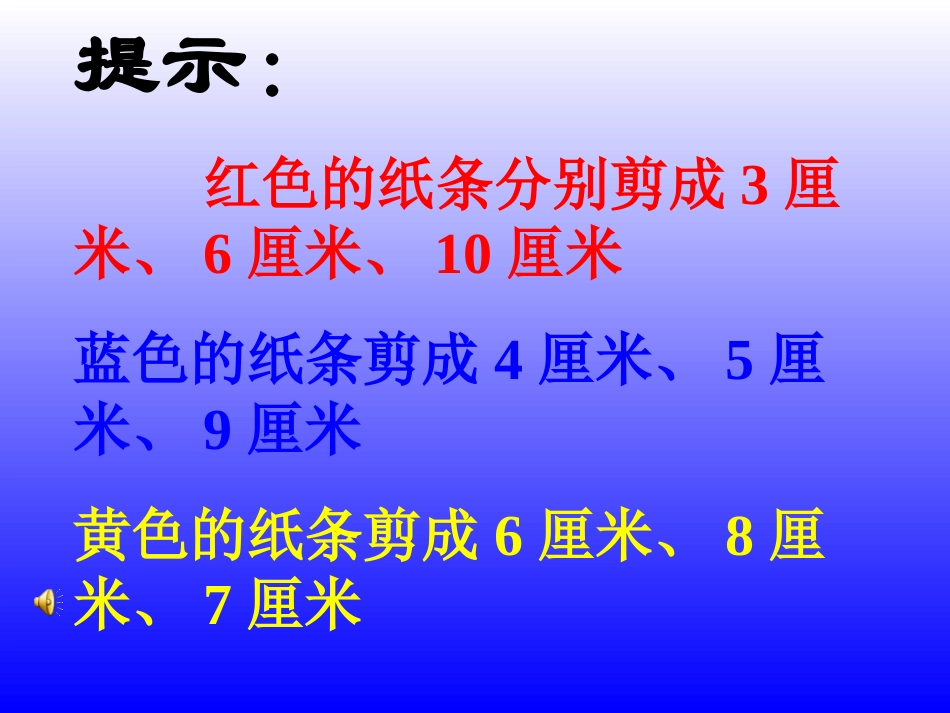 提示：

红色的纸条分别剪成 3 厘米、 6 厘米、 10 厘米

蓝色的纸条剪成 4 厘米、 5 厘米、 9 厘米

黄色的纸条剪成 6 厘米、 8 厘米、 7 厘米